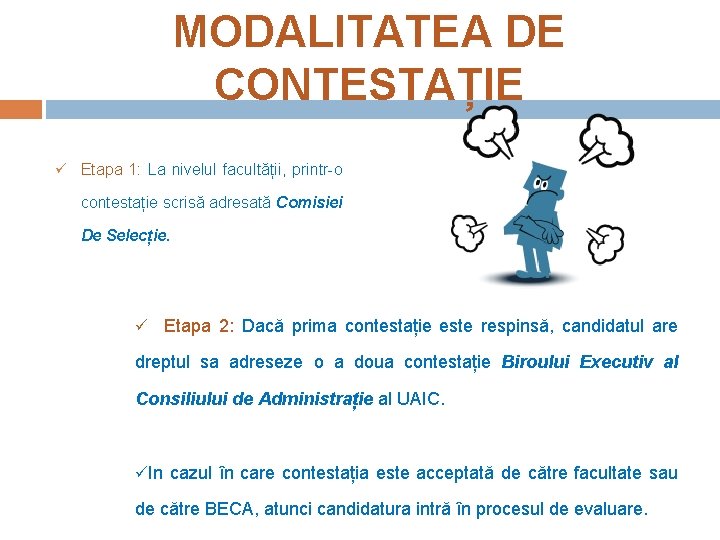 MODALITATEA DE CONTESTAȚIE

✓ Etapa 1: La nivelul facultății, printr-o contestație scrisă adresată Comisiei De Selecție.

✓ Etapa 2: Dacă prima contestație este respinsă, candidatul are dreptul sa adreseze o a doua contestație Biroului Executiv al Consiliului de Administrație al UAIC.

✓In cazul în care contestația este acceptată de către facultate sau de către BECA, atunci candidatura intră în procesul de evaluare.